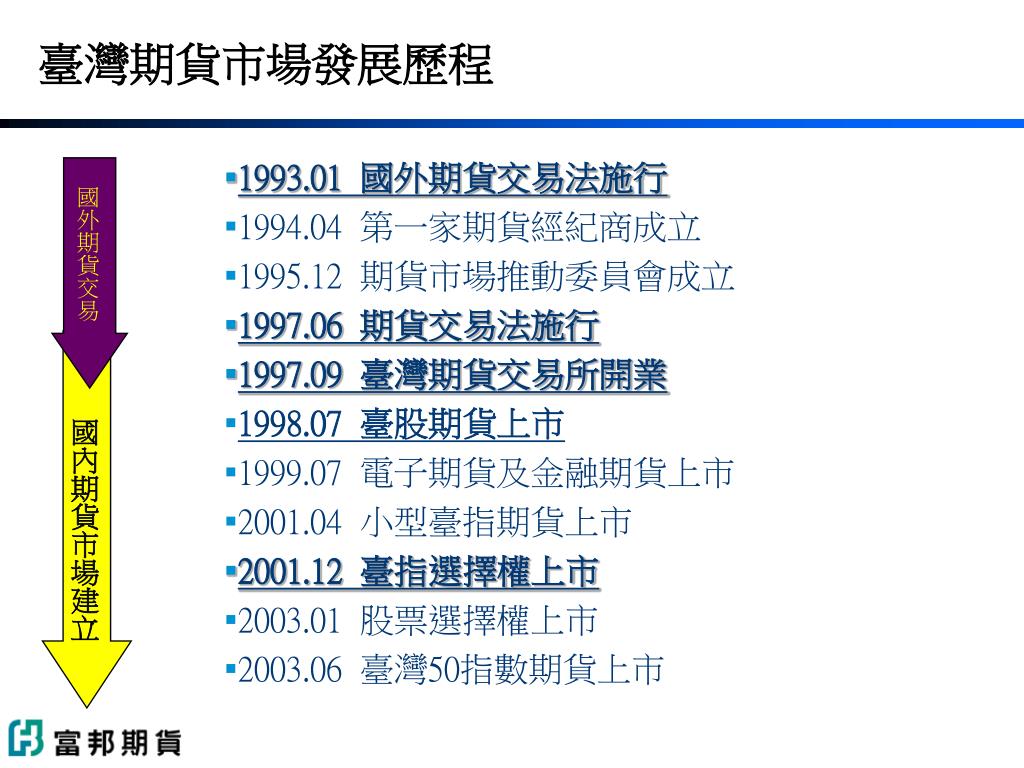 臺灣期貨市場發展歷程

國外期貨交易

國內期貨市場建立

▪1993.01 國外期貨交易法施行
▪1994.04 第一家期貨經紀商成立
▪1995.12 期貨市場推動委員會成立
▪1997.06 期貨交易法施行
▪1997.09 臺灣期貨交易所開業
▪1998.07 臺股期貨上市
▪1999.07 電子期貨及金融期貨上市
▪2001.04 小型臺指期貨上市
▪2001.12 臺指選擇權上市
▪2003.01 股票選擇權上市
▪2003.06 臺灣50指數期貨上市

富邦期貨